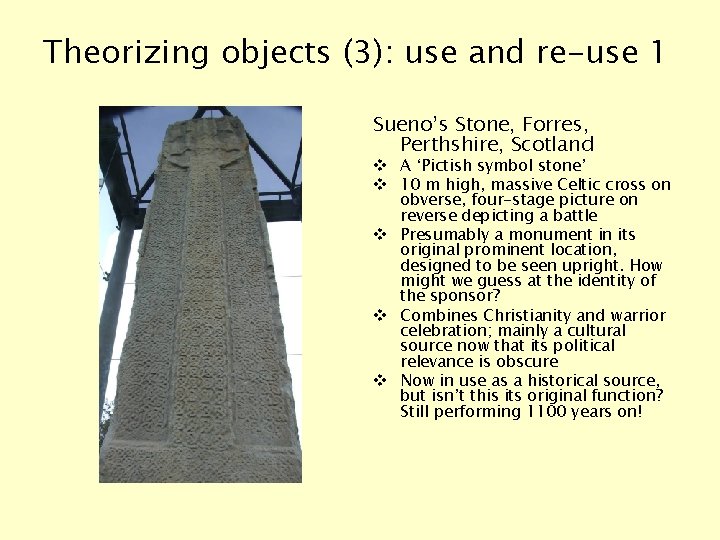 Theorizing objects (3): use and re-use 1

Sueno's Stone, Forres, Perthshire, Scotland

❖ A 'Pictish symbol stone'
❖ 10 m high, massive Celtic cross on obverse, four-stage picture on reverse depicting a battle
❖ Presumably a monument in its original prominent location, designed to be seen upright. How might we guess at the identity of the sponsor?
❖ Combines Christianity and warrior celebration; mainly a cultural source now that its political relevance is obscure
❖ Now in use as a historical source, but isn't this its original function? Still performing 1100 years on!